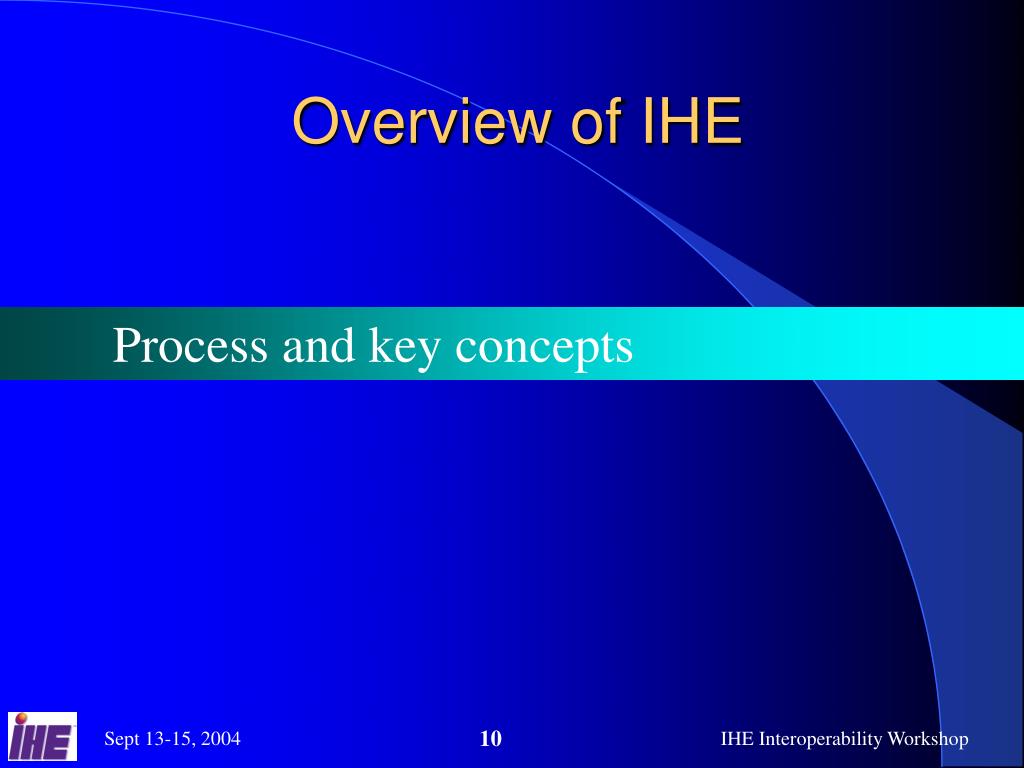 Overview of IHE

Process and key concepts

IHE

Sept 13-15, 2004

10

IHE Interoperability Workshop